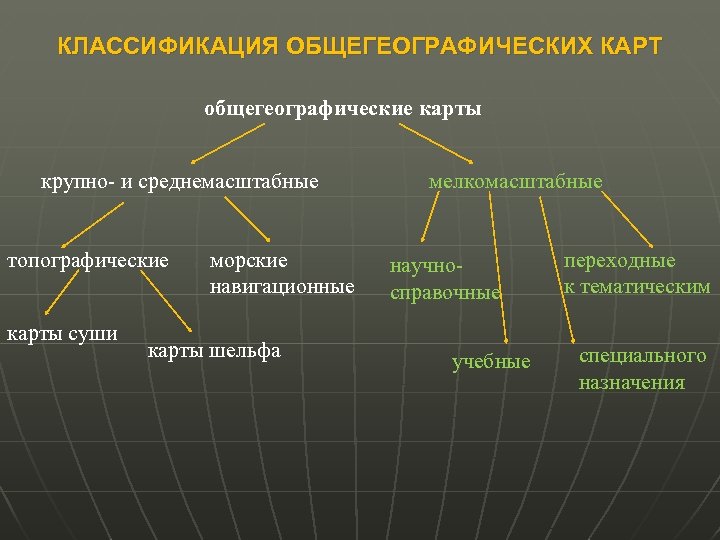 КЛАССИФИКАЦИЯ ОБЩЕГЕОГРАФИЧЕСКИХ КАРТ

общегеографические карты

крупно- и среднемасштабные

мелкомасштабные

топографические

морские навигационные

научно-справочные

переходные к тематическим

карты суши

карты шельфа

учебные

специального назначения